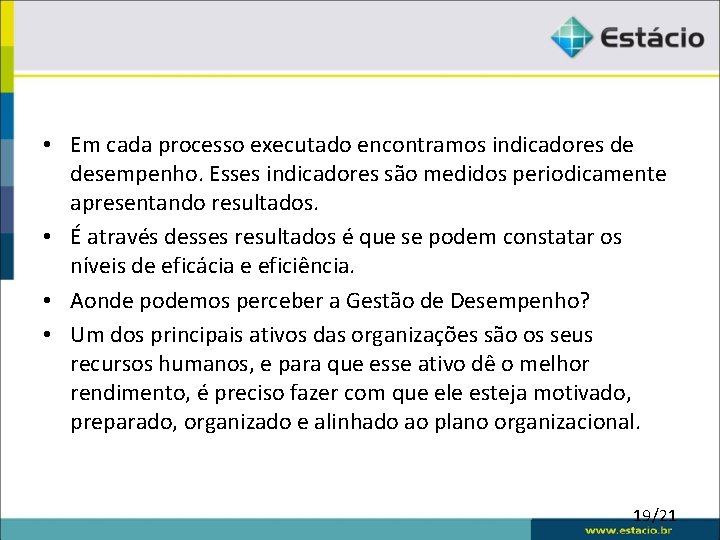 Estácio

• Em cada processo executado encontramos indicadores de desempenho. Esses indicadores são medidos periodicamente apresentando resultados.
• É através desses resultados é que se podem constatar os níveis de eficácia e eficiência.
• Aonde podemos perceber a Gestão de Desempenho?
• Um dos principais ativos das organizações são os seus recursos humanos, e para que esse ativo dê o melhor rendimento, é preciso fazer com que ele esteja motivado, preparado, organizado e alinhado ao plano organizacional.

19/21

www.estacio.br